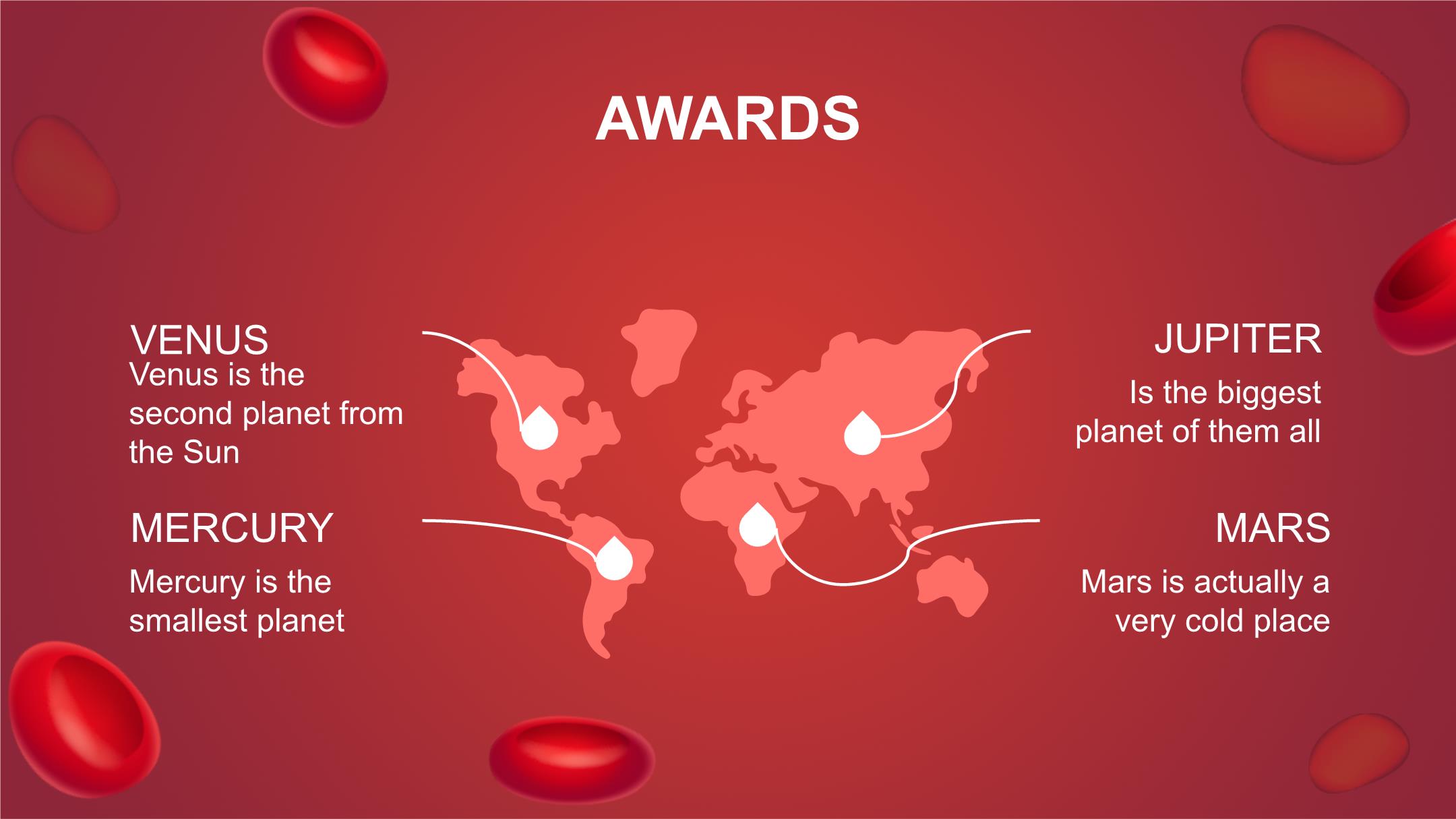 AWARDS

VENUS

Venus is the second planet from the Sun

MERCURY

Mercury is the smallest planet

JUPITER

Is the biggest planet of them all

MARS

Mars is actually a very cold place